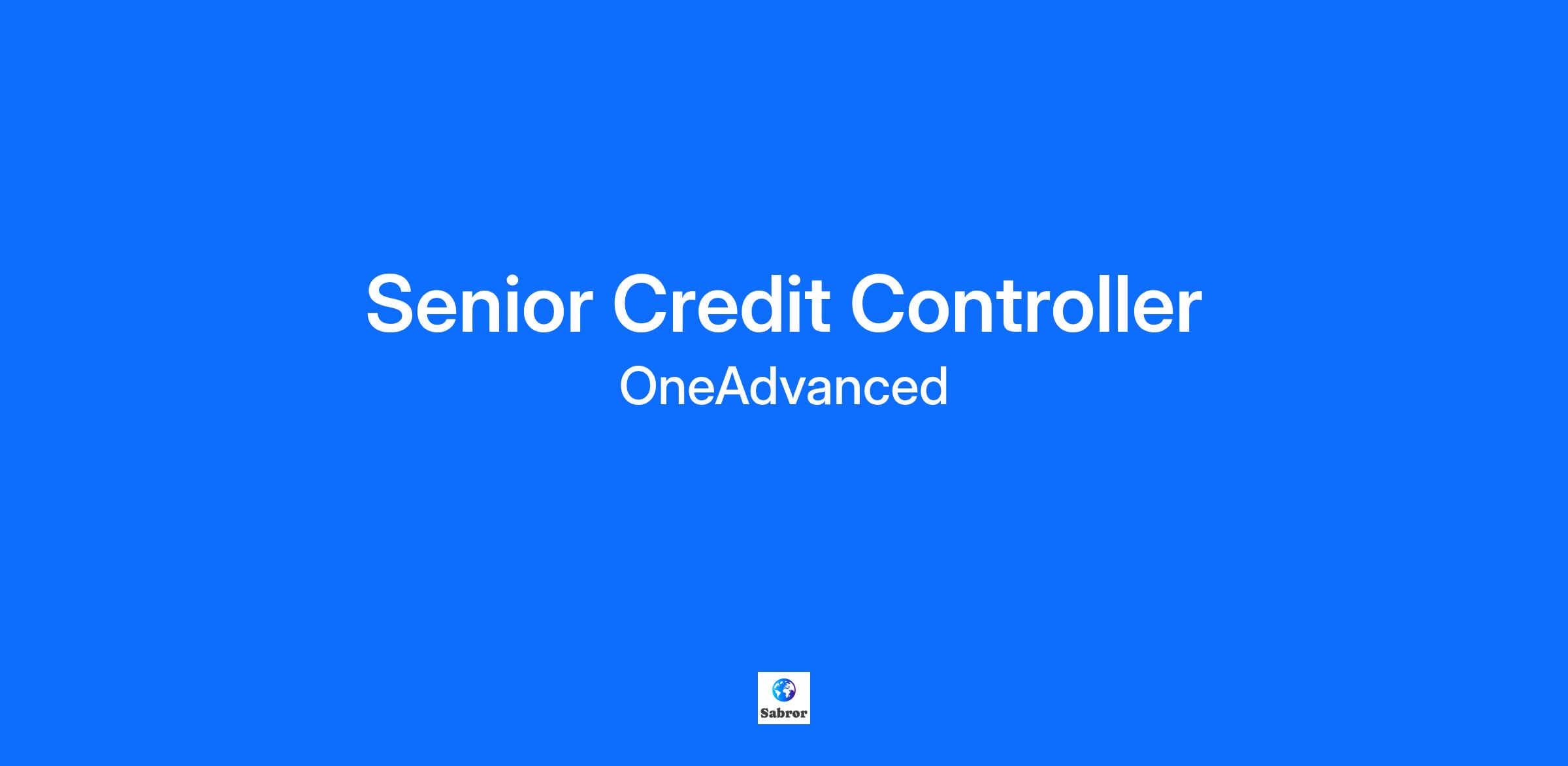 Senior Credit Controller

OneAdvanced

Sabror